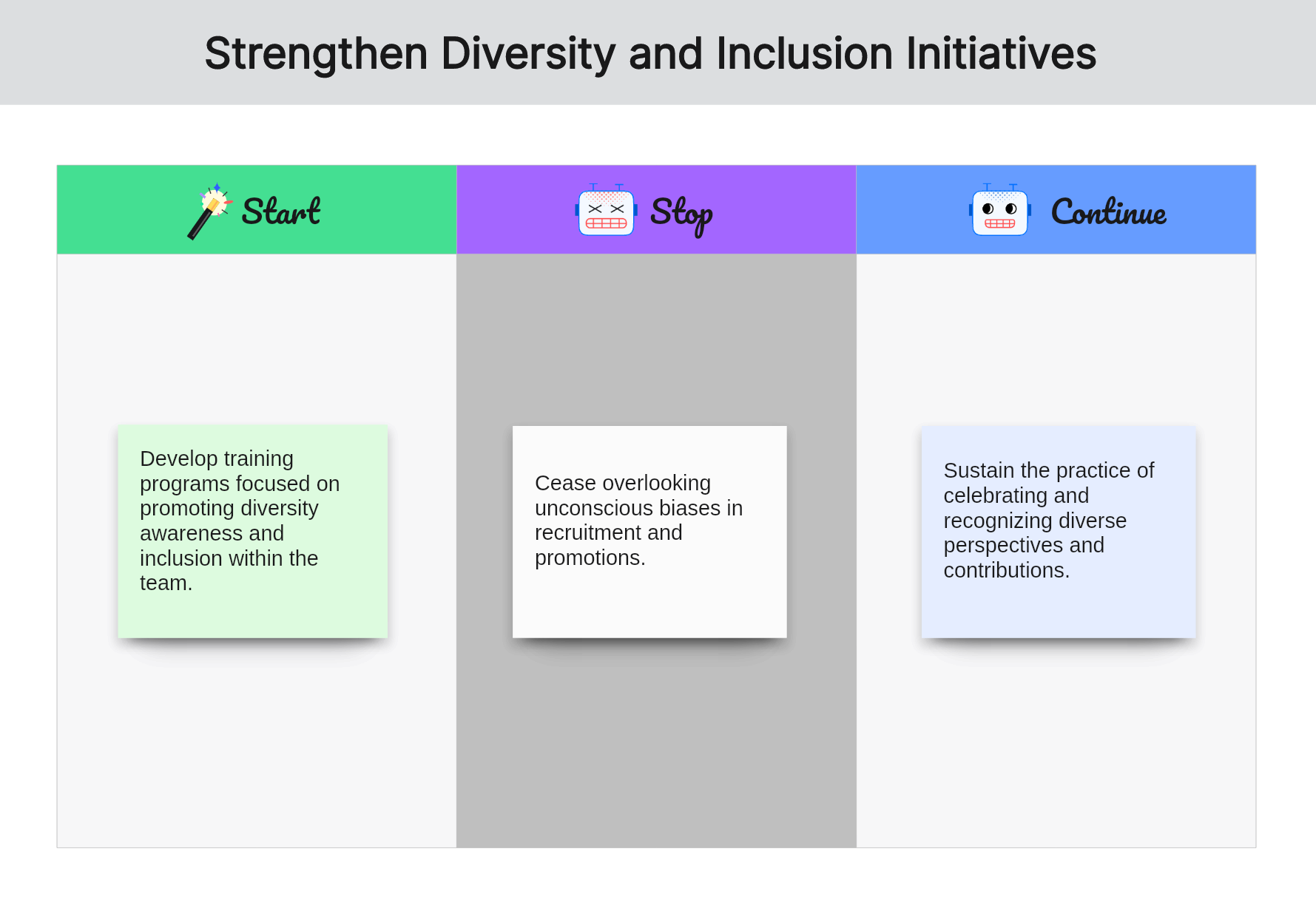 Strengthen Diversity and Inclusion Initiatives

Start

Develop training programs focused on promoting diversity awareness and inclusion within the team.

Stop

Cease overlooking unconscious biases in recruitment and promotions.

Continue

Sustain the practice of celebrating and recognizing diverse perspectives and contributions.